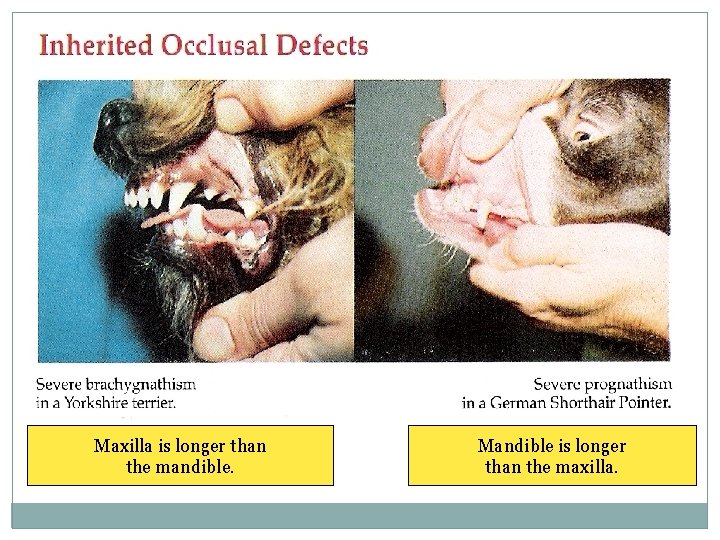 Inherited Occlusal Defects

Severe brachygnathism in a Yorkshire terrier.

Severe prognathism in a German Shorthair Pointer.

Maxilla is longer than the mandible.

Mandible is longer than the maxilla.